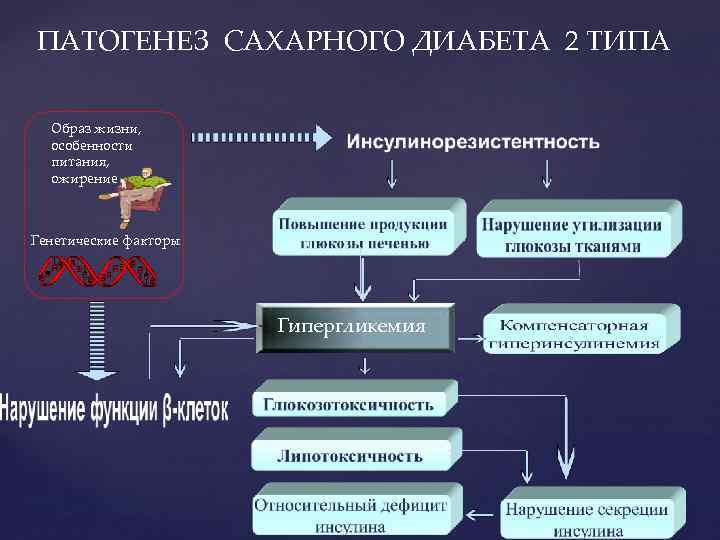 ПАТОГЕНЕЗ САХАРНОГО ДИАБЕТА 2 ТИПА

Образ жизни, особенности питания, ожирение

Генетические факторы

Инсулинорезистентность

Повышение продукции глюкозы печенью

Нарушение утилизации глюкозы тканями

Гипергликемия

Компенсаторная гиперинсулинемия

Нарушение функции β-клеток

Глюкозотоксичность

Липотоксичность

Относительный дефицит инсулина

Нарушение секреции инсулина